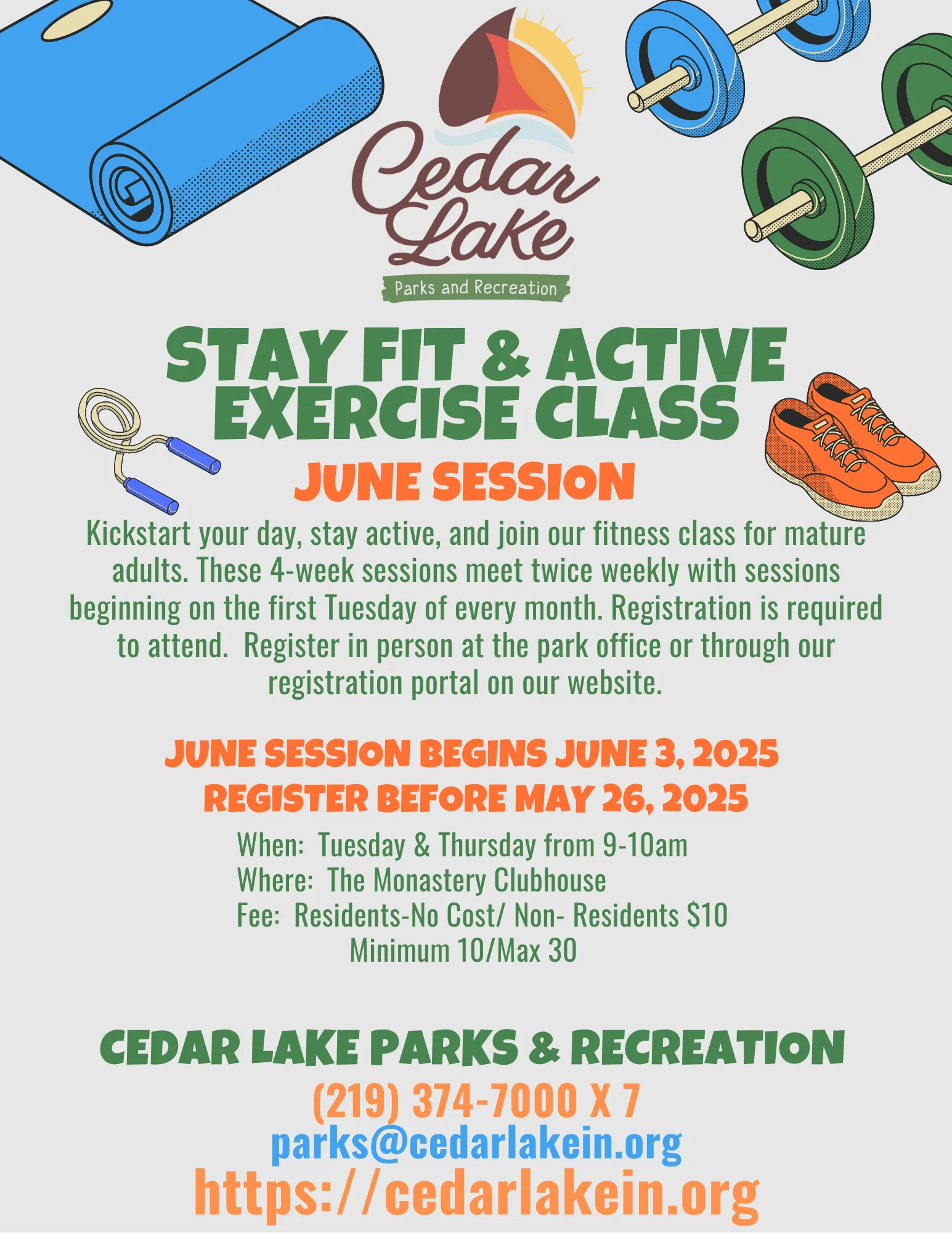 Cedar Lake
Parks and Recreation

STAY FIT & ACTIVE EXERCISE CLASS
JUNE SESSION

Kickstart your day, stay active, and join our fitness class for mature adults. These 4-week sessions meet twice weekly with sessions beginning on the first Tuesday of every month. Registration is required to attend. Register in person at the park office or through our registration portal on our website.

JUNE SESSION BEGINS JUNE 3, 2025
REGISTER BEFORE MAY 26, 2025

When: Tuesday & Thursday from 9-10am
Where: The Monastery Clubhouse
Fee: Residents-No Cost/ Non- Residents $10
Minimum 10/Max 30

CEDAR LAKE PARKS & RECREATION
(219) 374-7000 X 7
parks@cedarlakein.org
https://cedarlakein.org